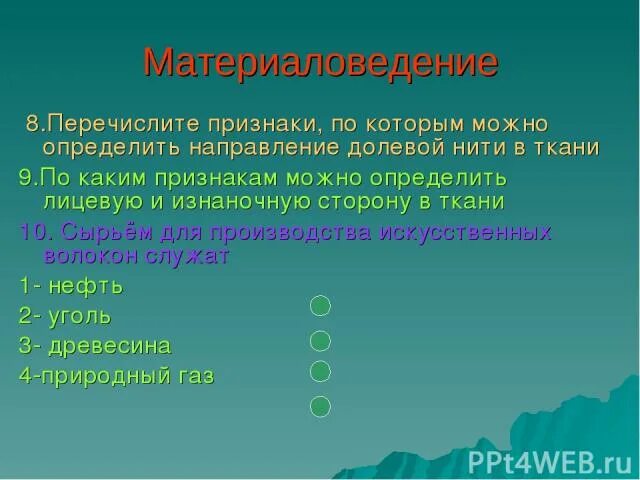 Материаловедение

8.Перечислите признаки, по которым можно определить направление долевой нити в ткани

9.По каким признакам можно определить лицевую и изнаночную сторону в ткани

10. Сырьём для производства искусственных волокон служат

1- нефть

2- уголь

3- древесина

4-природный газ

PPt4WEB.ru